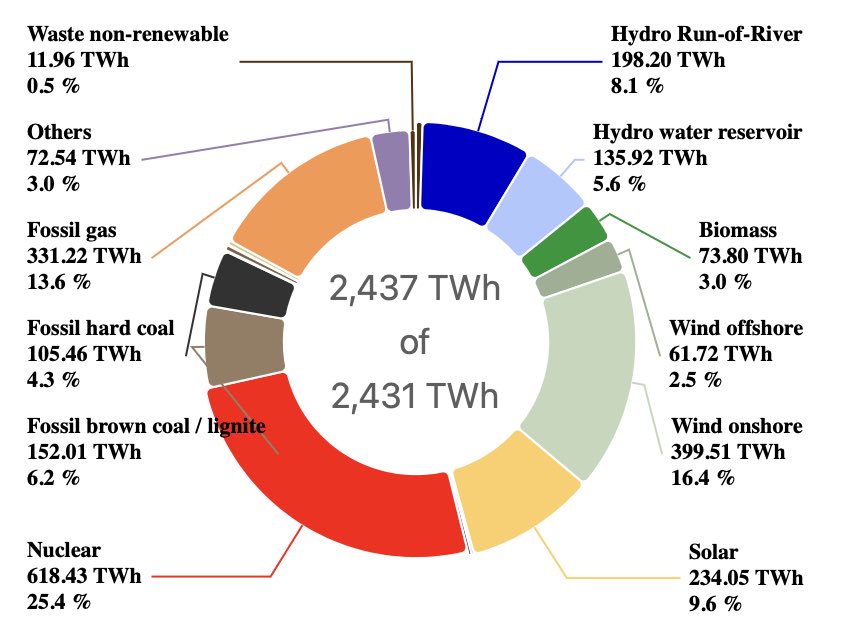 Waste non-renewable
11.96 TWh
0.5 %

Others
72.54 TWh
3.0 %

Fossil gas
331.22 TWh
13.6 %

Fossil hard coal
105.46 TWh
4.3 %

Fossil brown coal / lignite
152.01 TWh
6.2 %

Nuclear
618.43 TWh
25.4 %

2,437 TWh
of
2,431 TWh

Hydro Run-of-River
198.20 TWh
8.1 %

Hydro water reservoir
135.92 TWh
5.6 %

Biomass
73.80 TWh
3.0 %

Wind offshore
61.72 TWh
2.5 %

Wind onshore
399.51 TWh
16.4 %

Solar
234.05 TWh
9.6 %